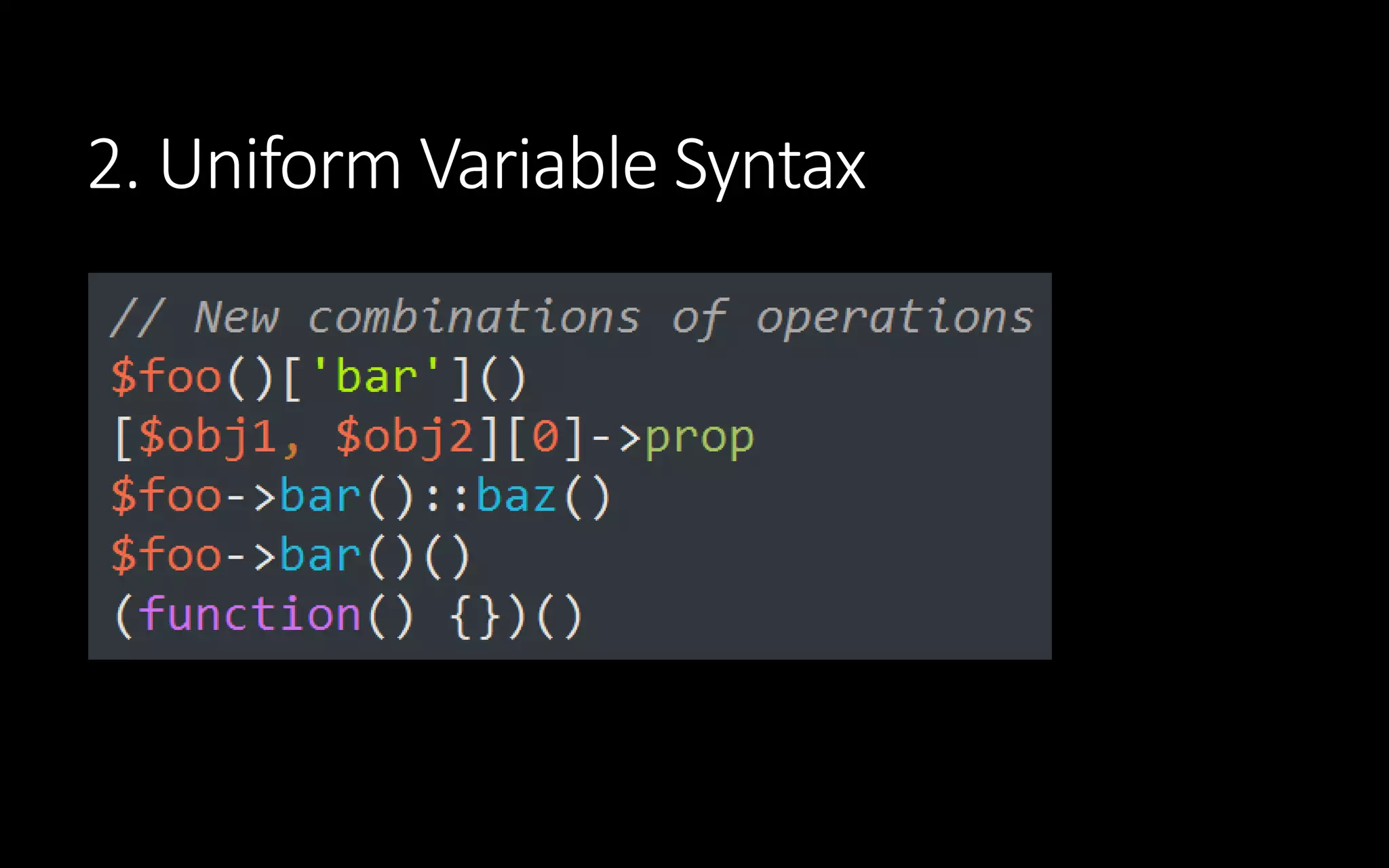 2. Uniform Variable Syntax

// New combinations of operations
$foo()['bar']()
[$obj1, $obj2][0]->prop
$foo->bar()::baz()
$foo->bar()()
(function() {})()